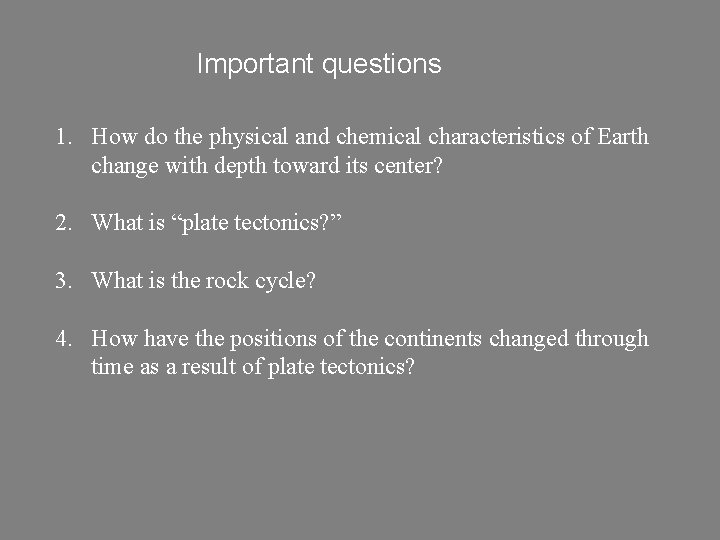 Important questions

1. How do the physical and chemical characteristics of Earth change with depth toward its center?

2. What is “plate tectonics?”

3. What is the rock cycle?

4. How have the positions of the continents changed through time as a result of plate tectonics?